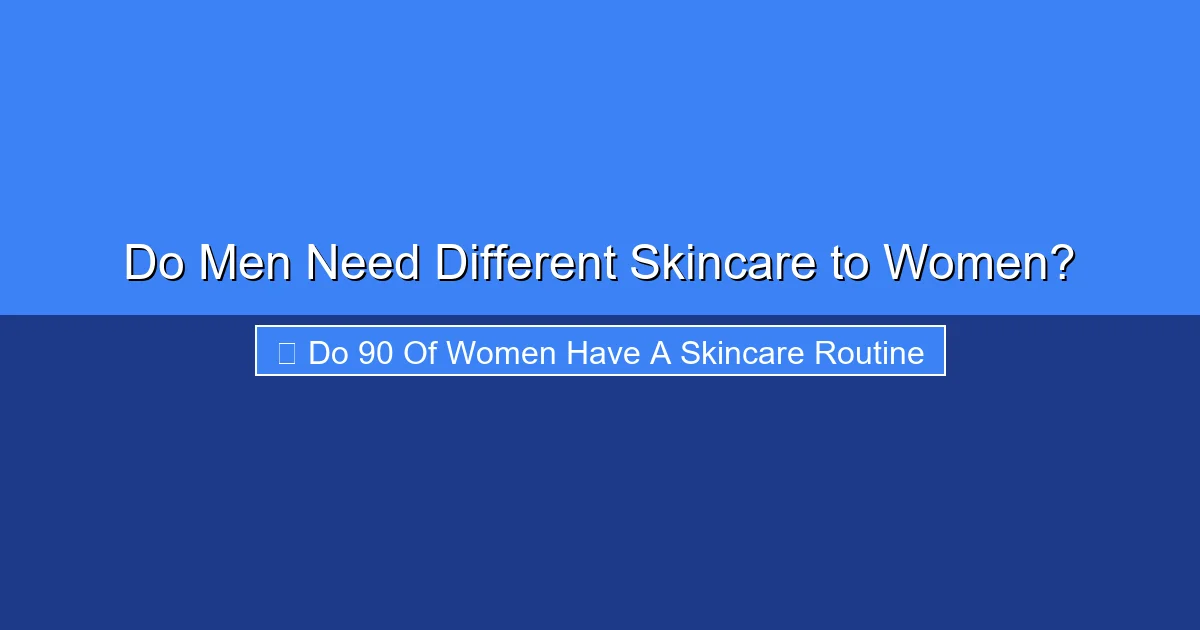 Do Men Need Different Skincare to Women?

Do 90 Of Women Have A Skincare Routine